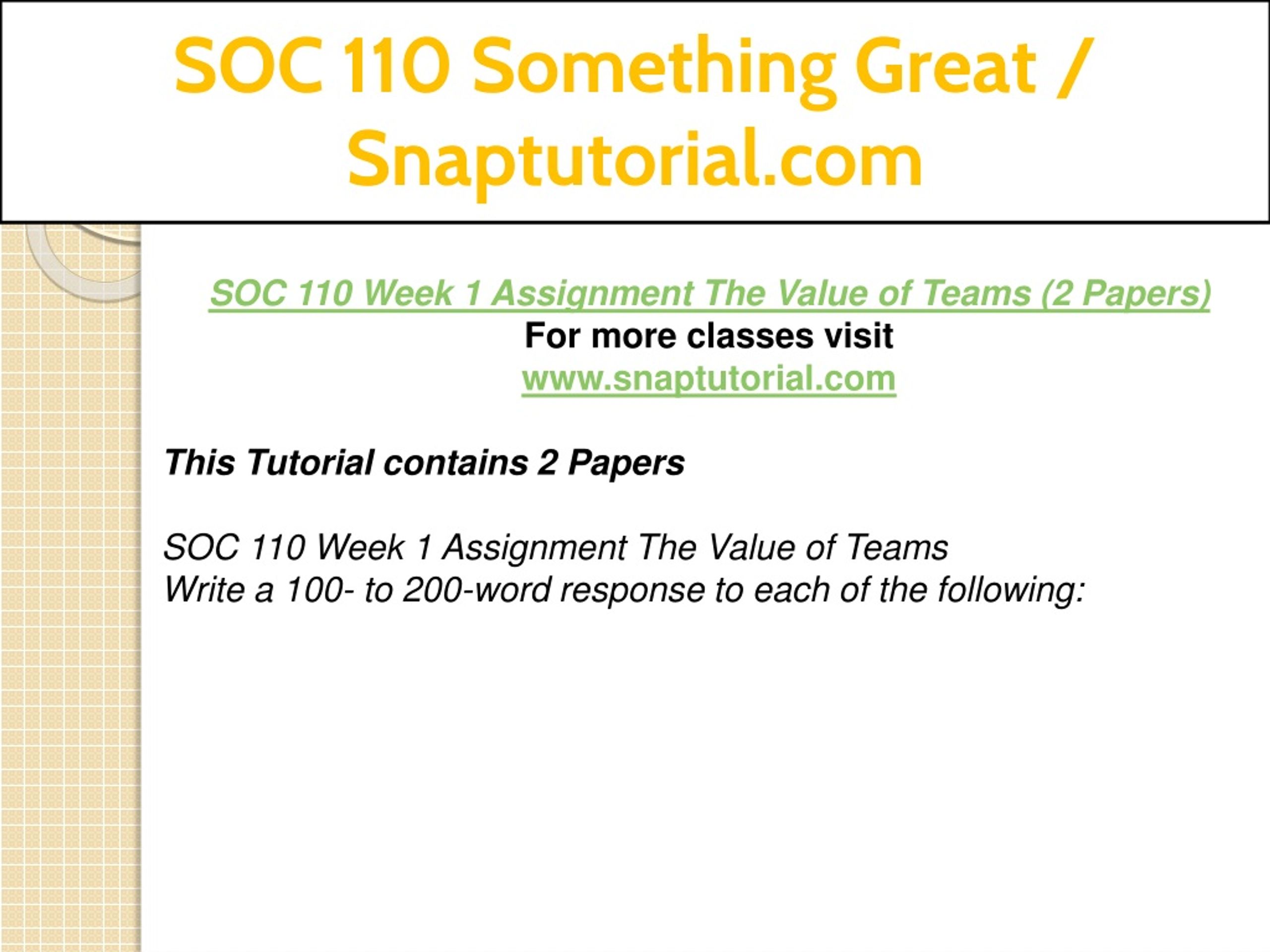 SOC 110 Something Great / Snaptutorial.com

SOC 110 Week 1 Assignment The Value of Teams (2 Papers)
For more classes visit
www.snaptutorial.com

This Tutorial contains 2 Papers

SOC 110 Week 1 Assignment The Value of Teams
Write a 100- to 200-word response to each of the following: